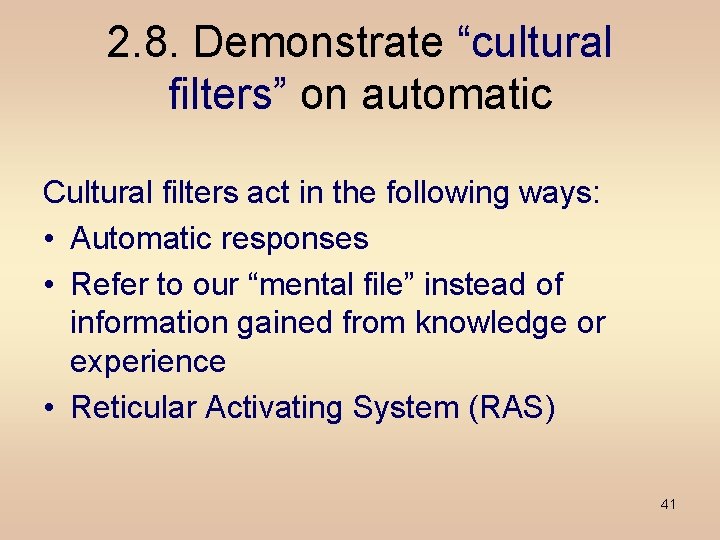 2.8. Demonstrate “cultural filters” on automatic

Cultural filters act in the following ways:
• Automatic responses
• Refer to our “mental file” instead of information gained from knowledge or experience
• Reticular Activating System (RAS)

41